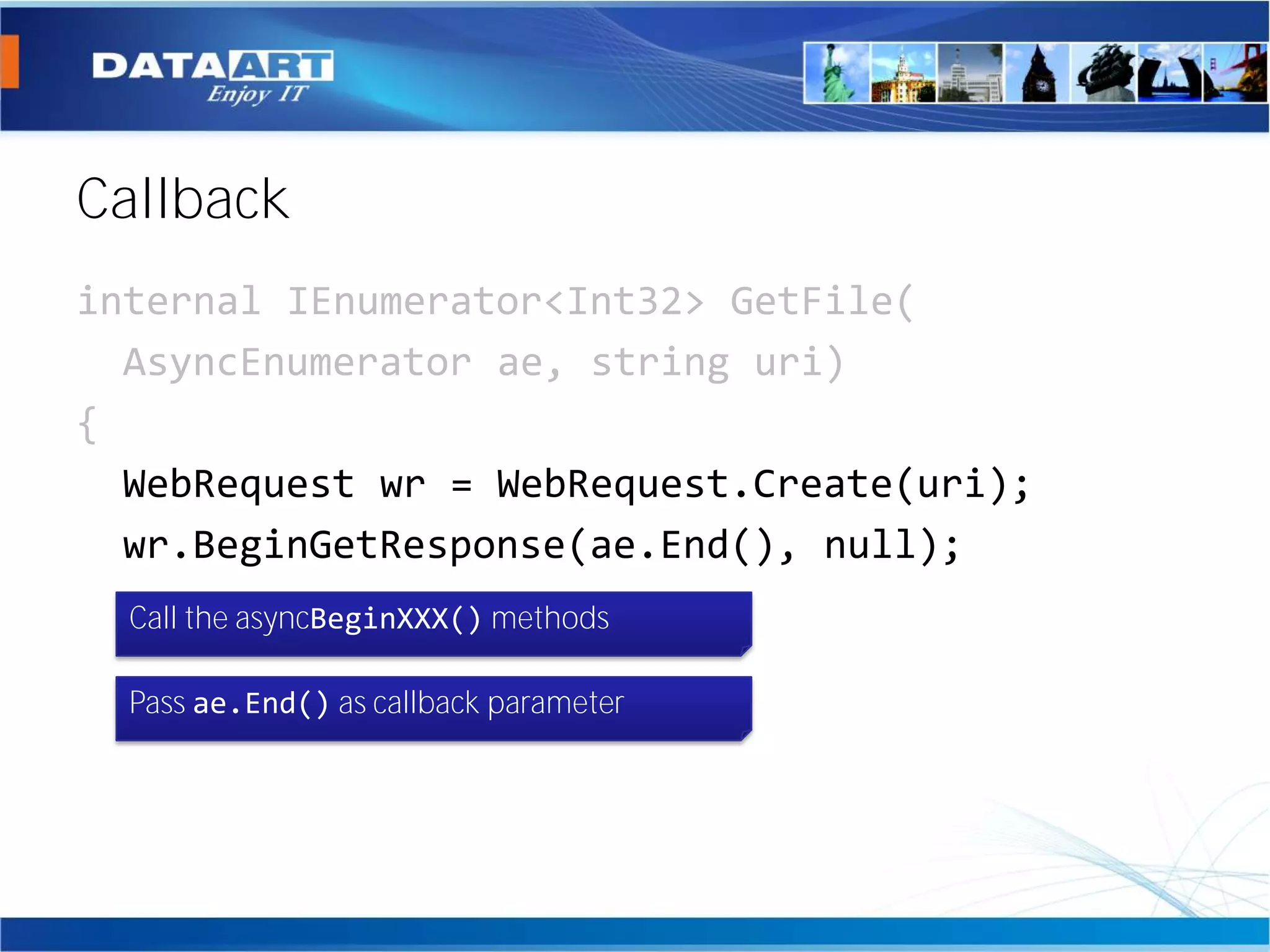 DATAART
Enjoy IT

Callback

internal IEnumerator<Int32> GetFile(
AsyncEnumerator ae, string uri)
{
WebRequest wr = WebRequest.Create(uri);
wr.BeginGetResponse(ae.End(), null);

Call the asyncBeginXXX() methods

Pass ae.End() as callback parameter